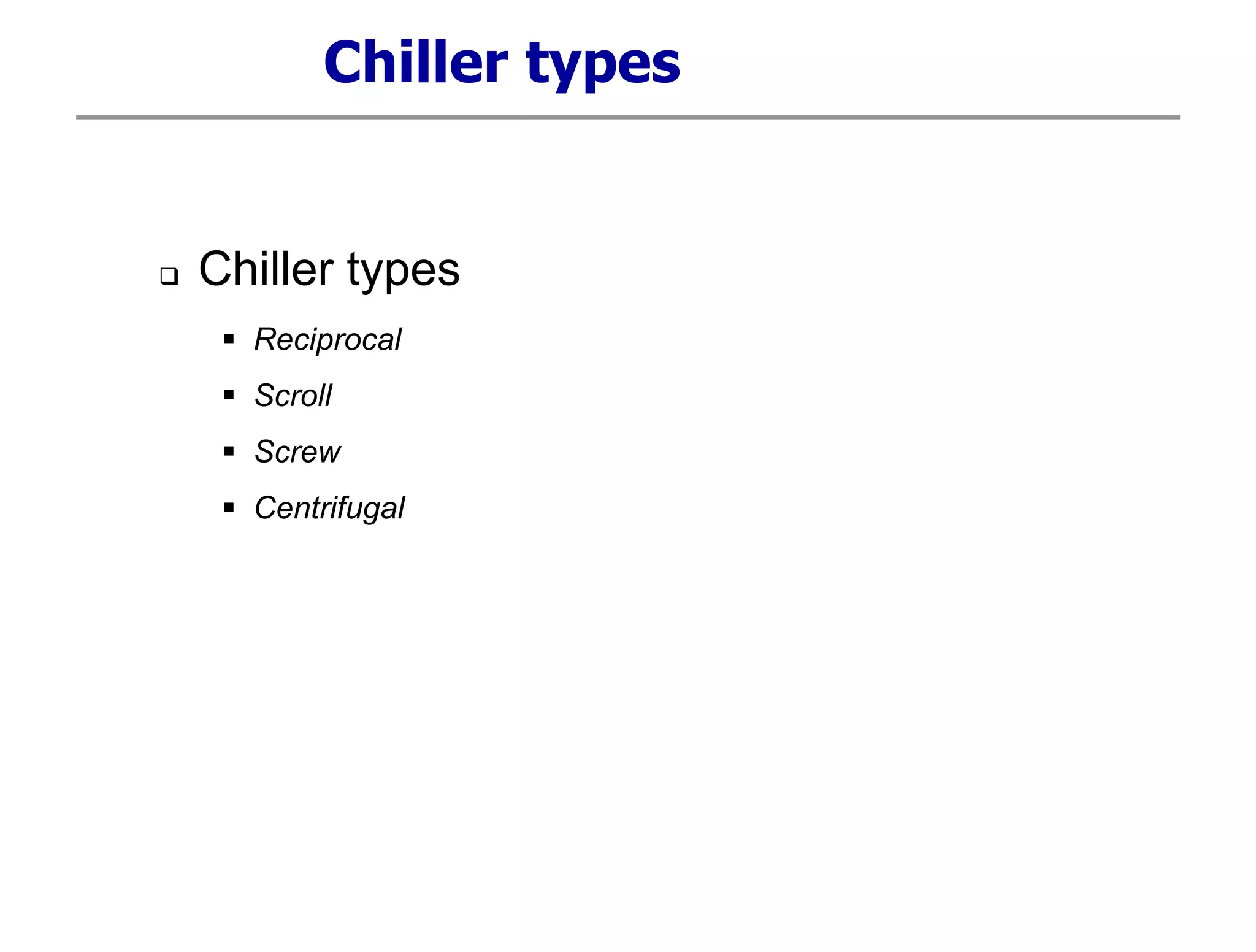 Chiller types

❑ Chiller types

▪ Reciprocal
▪ Scroll
▪ Screw
▪ Centrifugal